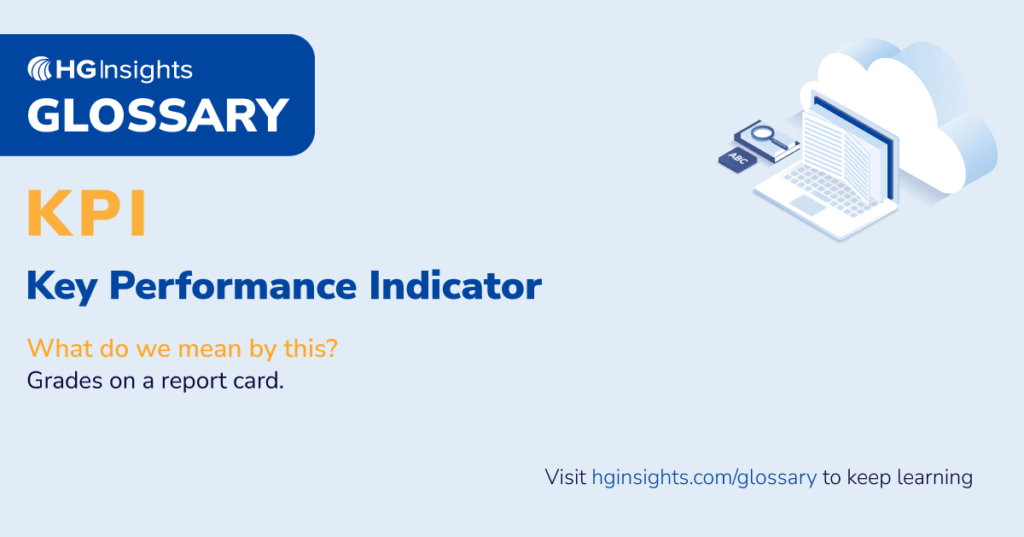 HG Insights
GLOSSARY

ABC

KPI

Key Performance Indicator

What do we mean by this?
Grades on a report card.

Visit hginsights.com/glossary to keep learning